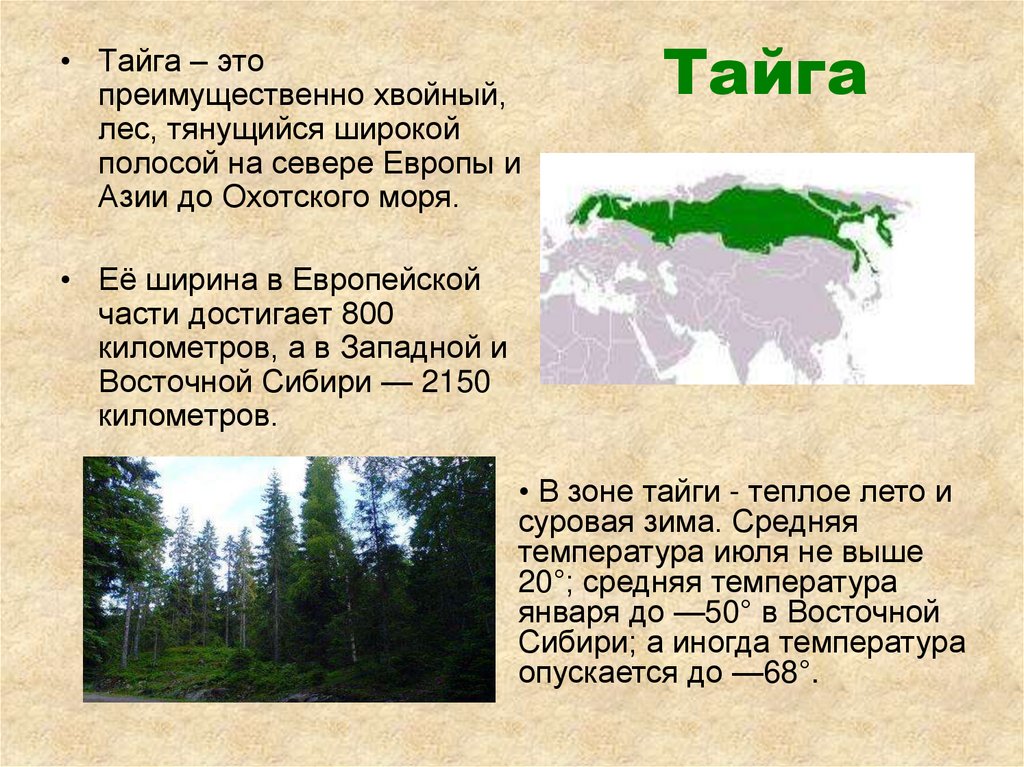 Тайга

• Тайга – это преимущественно хвойный, лес, тянущийся широкой полосой на севере Европы и Азии до Охотского моря.

• Её ширина в Европейской части достигает 800 километров, а в Западной и Восточной Сибири — 2150 километров.

• В зоне тайги - теплое лето и суровая зима. Средняя температура июля не выше 20°; средняя температура января до —50° в Восточной Сибири; а иногда температура опускается до —68°.